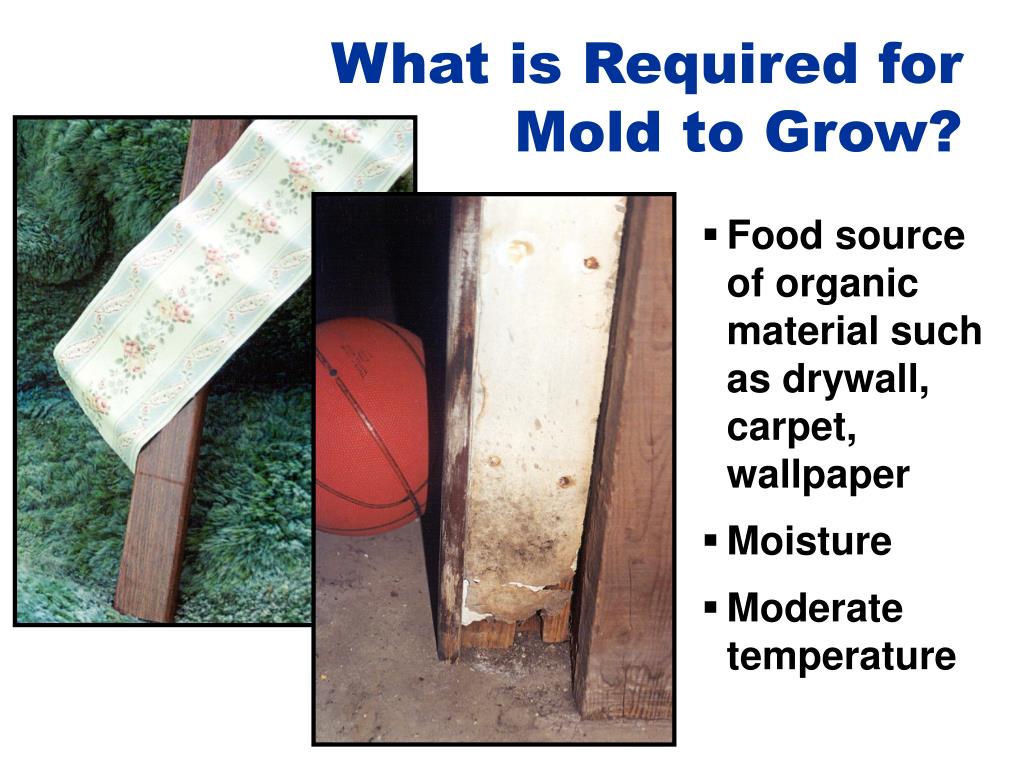 What is Required for Mold to Grow?

▪ Food source of organic material such as drywall, carpet, wallpaper
▪ Moisture
▪ Moderate temperature